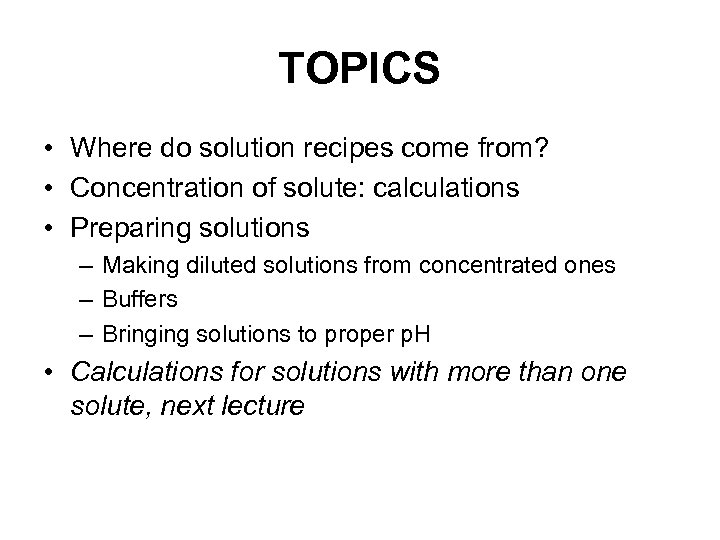 TOPICS

• Where do solution recipes come from?
• Concentration of solute: calculations
• Preparing solutions
– Making diluted solutions from concentrated ones
– Buffers
– Bringing solutions to proper pH
• Calculations for solutions with more than one solute, next lecture